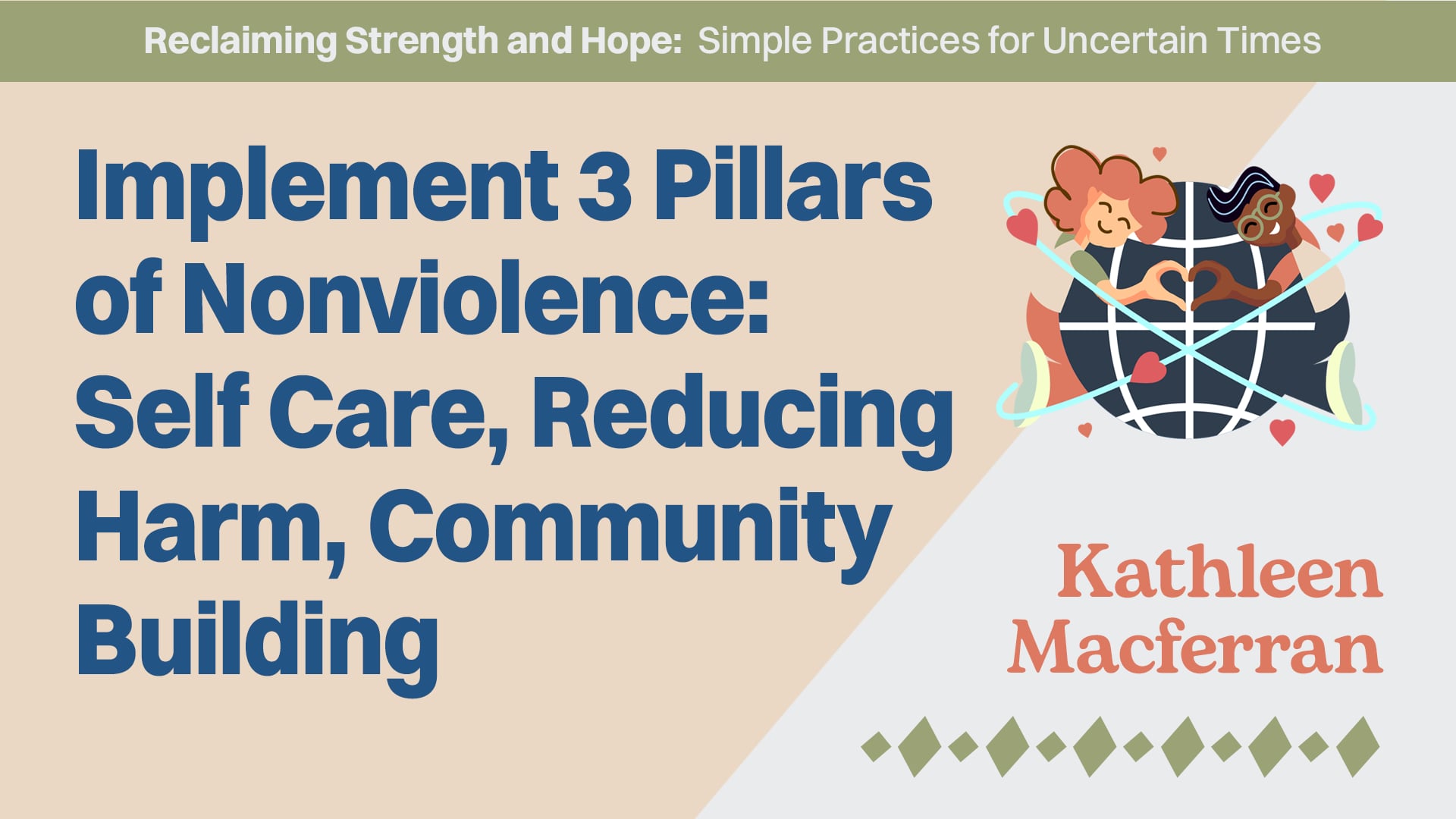 Reclaiming Strength and Hope: Simple Practices for Uncertain Times

Implement 3 Pillars of Nonviolence: Self Care, Reducing Harm, Community Building

Kathleen Macferran